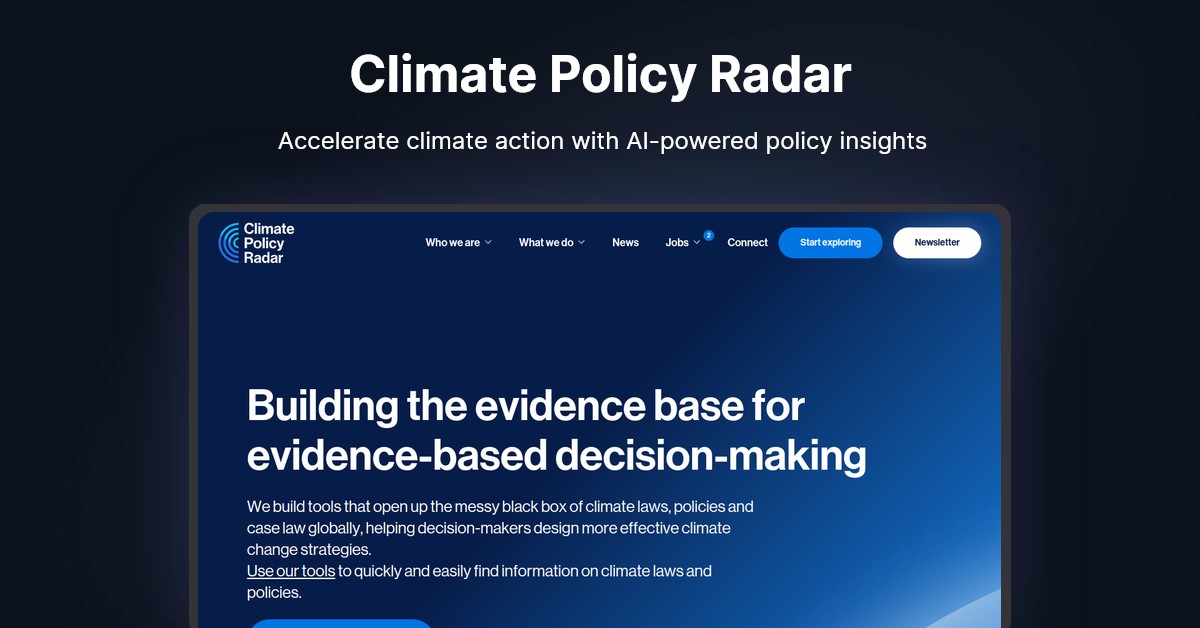 Climate Policy Radar

Accelerate climate action with AI-powered policy insights

Climate Policy Radar

Who we are

What we do

News

Jobs 2

Connect

Start exploring

Newsletter

Building the evidence base for evidence-based decision-making

We build tools that open up the messy black box of climate laws, policies and case law globally, helping decision-makers design more effective climate change strategies.
Use our tools to quickly and easily find information on climate laws and policies.